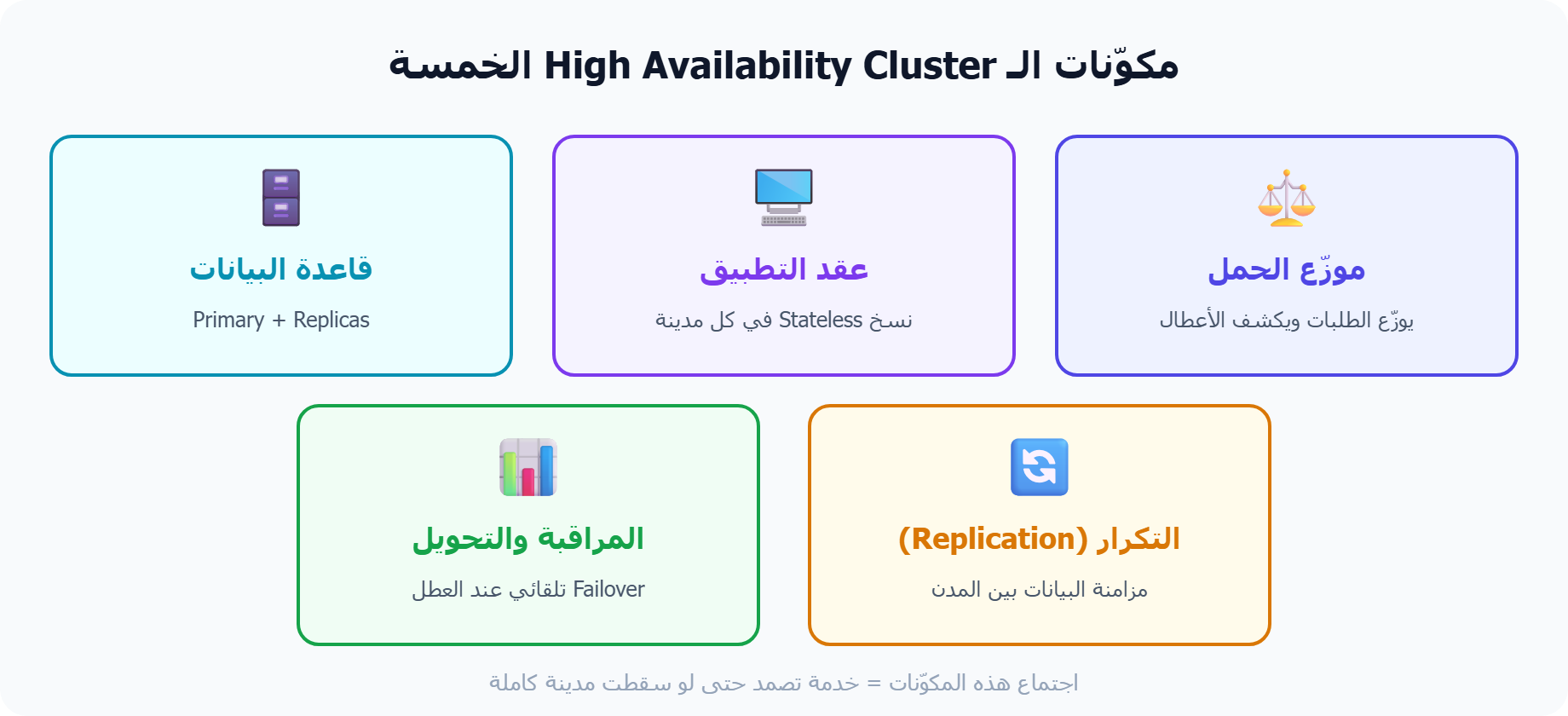 مكوّنات الـ High Availability Cluster الخمسة

موزّع الحمل

يوزّع الطلبات ويكشف الأعطال

عقد التطبيق

نسخ Stateless في كل مدينة

قاعدة البيانات

Primary + Replicas

التكرار (Replication)

مزامنة البيانات بين المدن

المراقبة والتحويل

Failover تلقائي عند العطل

اجتماع هذه المكوّنات = خدمة تصمد حتى لو سقطت مدينة كاملة